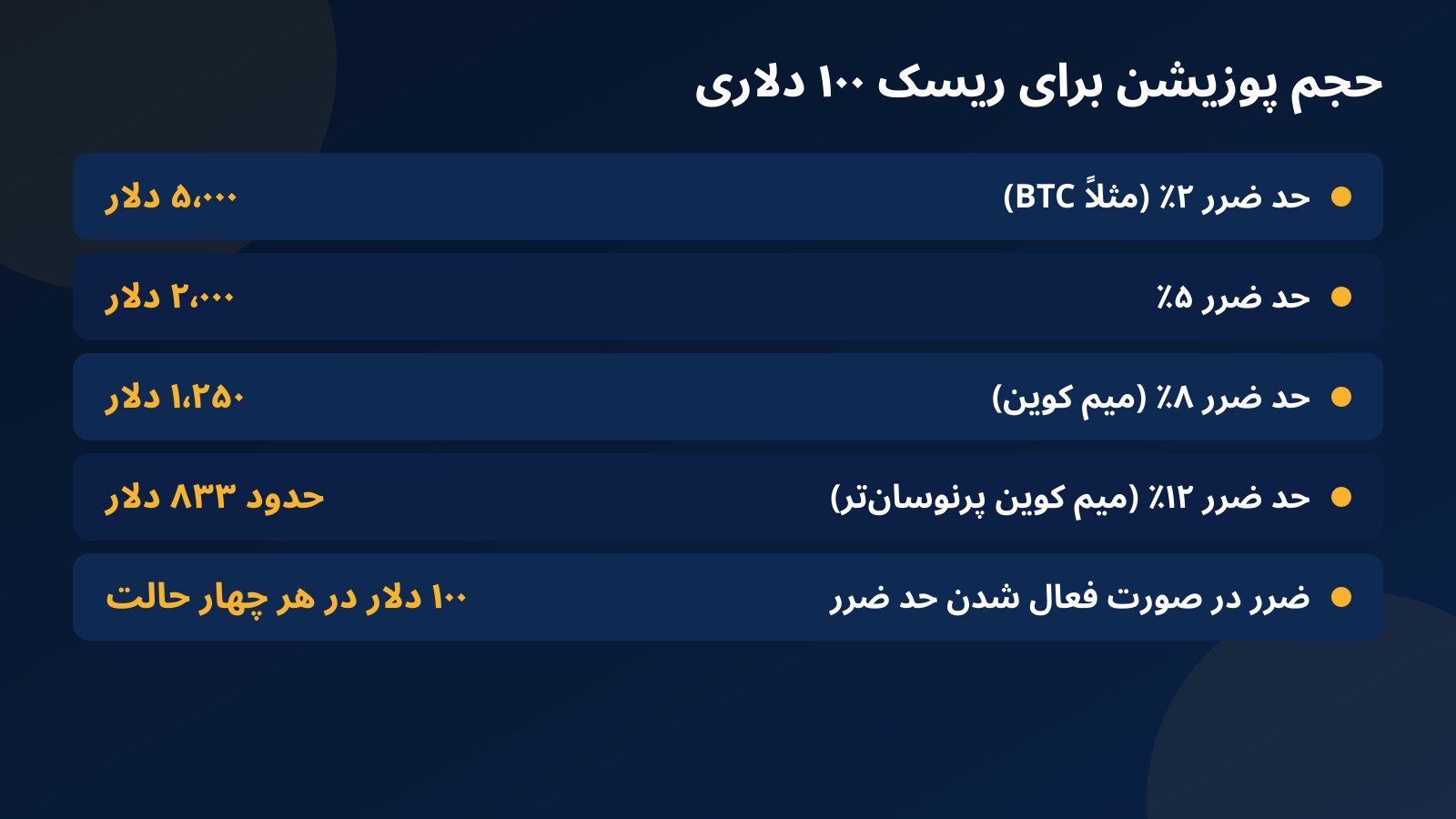 حجم پوزیشن برای ریسک ۱۰۰ دلاری

| | |
|---|---|
| حد ضرر ۲٪ (مثلاً BTC) | ۵،۰۰۰ دلار |
| حد ضرر ۵٪ | ۲،۰۰۰ دلار |
| حد ضرر ۸٪ (میم کوین) | ۱،۲۵۰ دلار |
| حد ضرر ۱۲٪ (میم کوین پرنوسان‌تر) | حدود ۸۳۳ دلار |
| ضرر در صورت فعال شدن حد ضرر | ۱۰۰ دلار در هر چهار حالت |